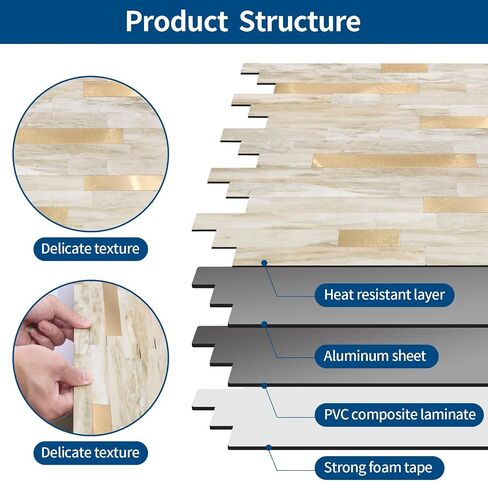 Product Structure

Delicate texture

Delicate texture

Heat resistant layer

Aluminum sheet

PVC composite laminate

Strong foam tape